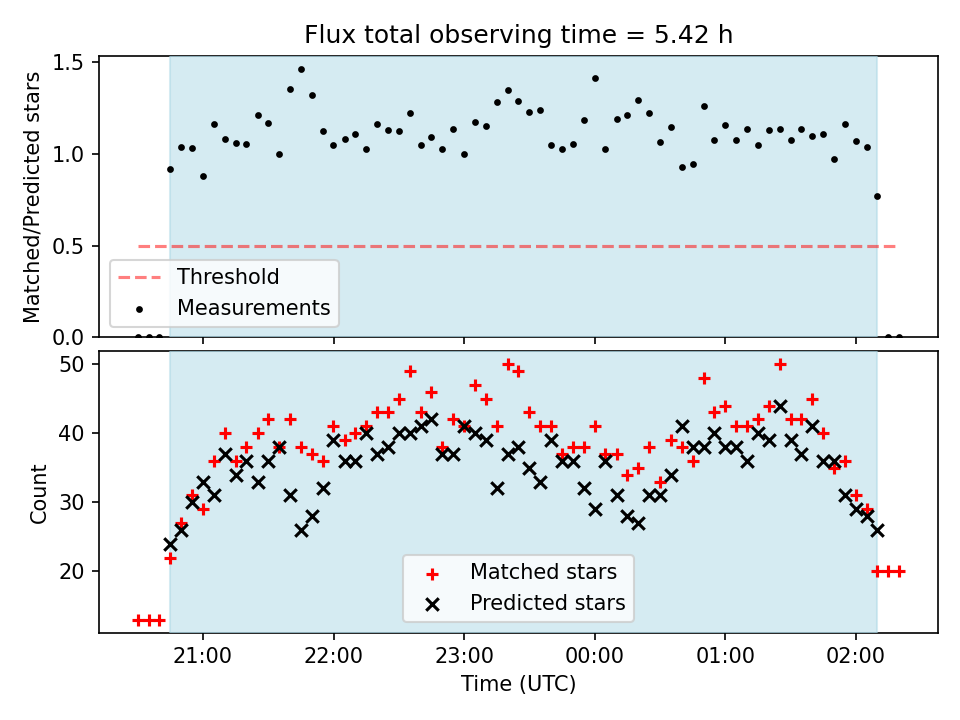 Flux total observing time = 5.42 h

Matched/Predicted stars

1.5
1.0
0.5
0.0

Threshold
Measurements

Count

50
40
30
20

Matched stars
Predicted stars

21:00
22:00
23:00
00:00
01:00
02:00

Time (UTC)